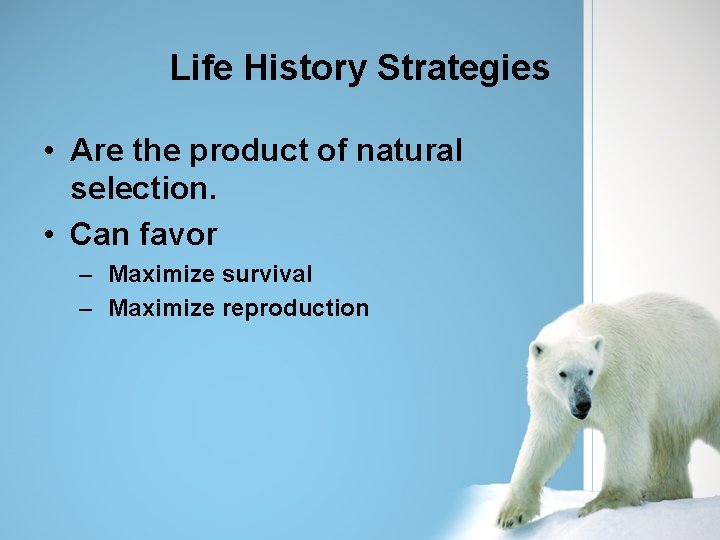 Life History Strategies

• Are the product of natural selection.
• Can favor
– Maximize survival
– Maximize reproduction